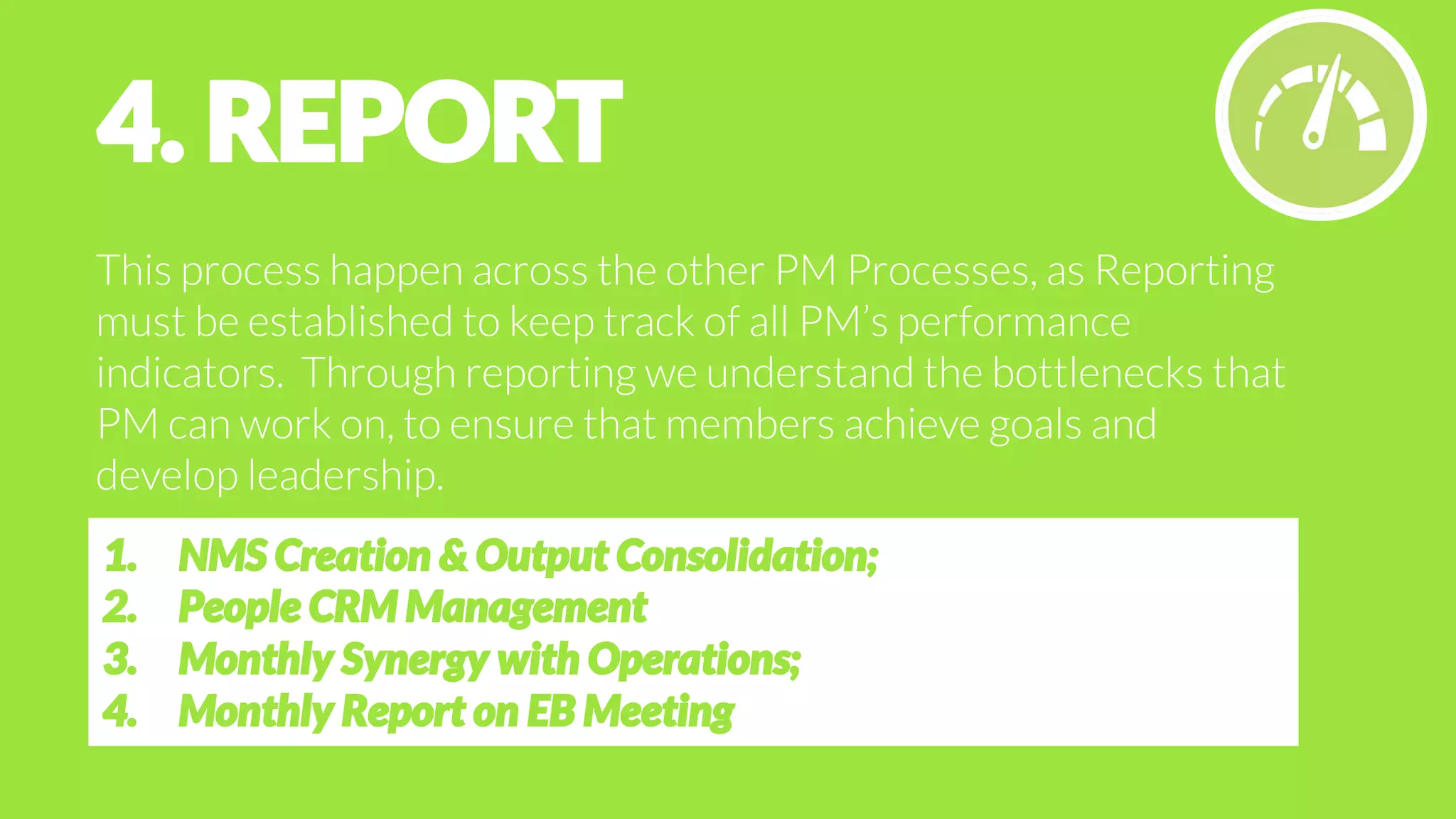 4. REPORT

This process happen across the other PM Processes, as Reporting must be established to keep track of all PM's performance indicators.  Through reporting we understand the bottlenecks that PM can work on, to ensure that members achieve goals and develop leadership.

1. NMS Creation & Output Consolidation;
2. People CRM Management
3. Monthly Synergy with Operations;
4. Monthly Report on EB Meeting